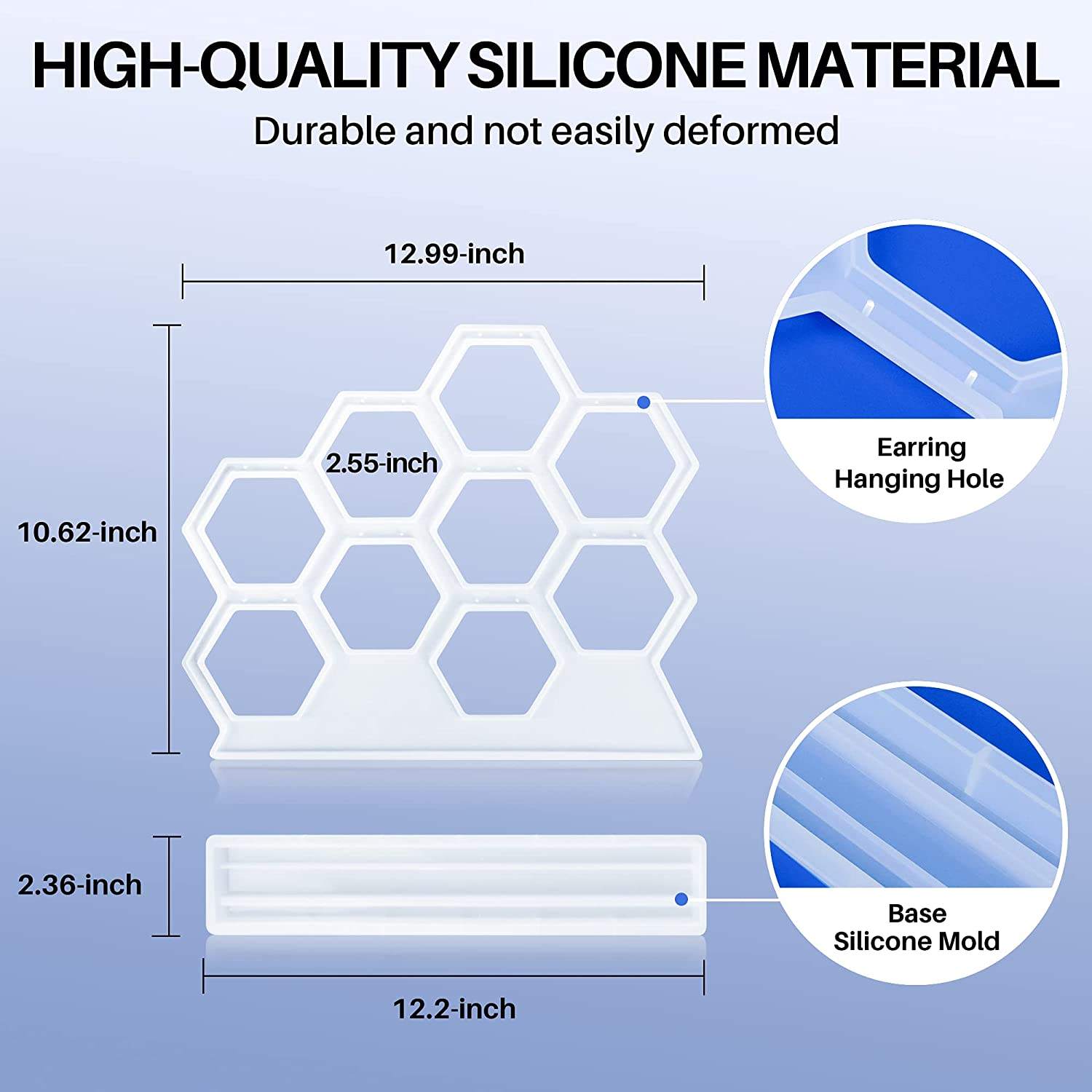 HIGH-QUALITY SILICONE MATERIAL

Durable and not easily deformed

12.99-inch

2.55-inch

10.62-inch

Earring Hanging Hole

2.36-inch

Base Silicone Mold

12.2-inch